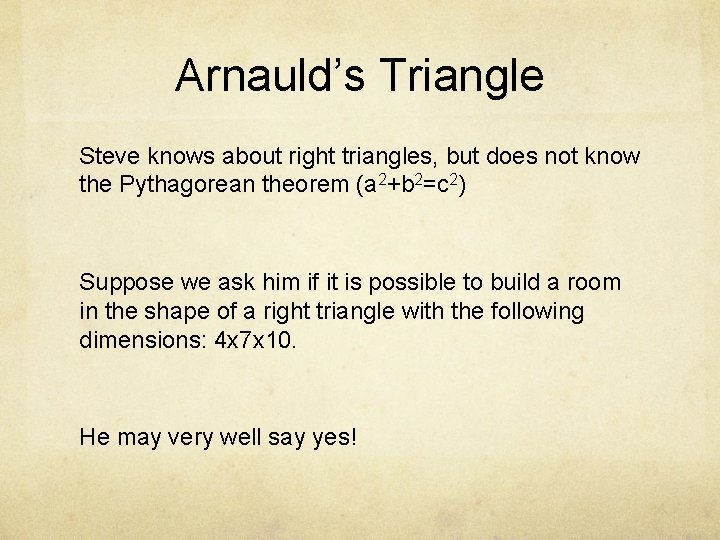 Arnauld's Triangle

Steve knows about right triangles, but does not know the Pythagorean theorem ($a^2+b^2=c^2$)

Suppose we ask him if it is possible to build a room in the shape of a right triangle with the following dimensions: 4x7x10.

He may very well say yes!